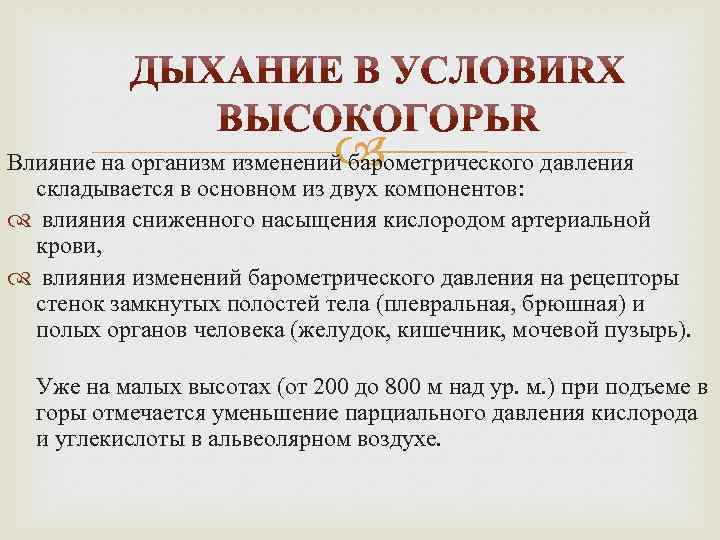 ДЫХАНИЕ В УСЛОВИRХ ВЫСОКОГОРЬR

Влияние на организм изменений барометрического давления складывается в основном из двух компонентов:

влияния сниженного насыщения кислородом артериальной крови,

влияния изменений барометрического давления на рецепторы стенок замкнутых полостей тела (плевральная, брюшная) и полых органов человека (желудок, кишечник, мочевой пузырь).

Уже на малых высотах (от 200 до 800 м над ур. м.) при подъеме в горы отмечается уменьшение парциального давления кислорода и углекислоты в альвеолярном воздухе.